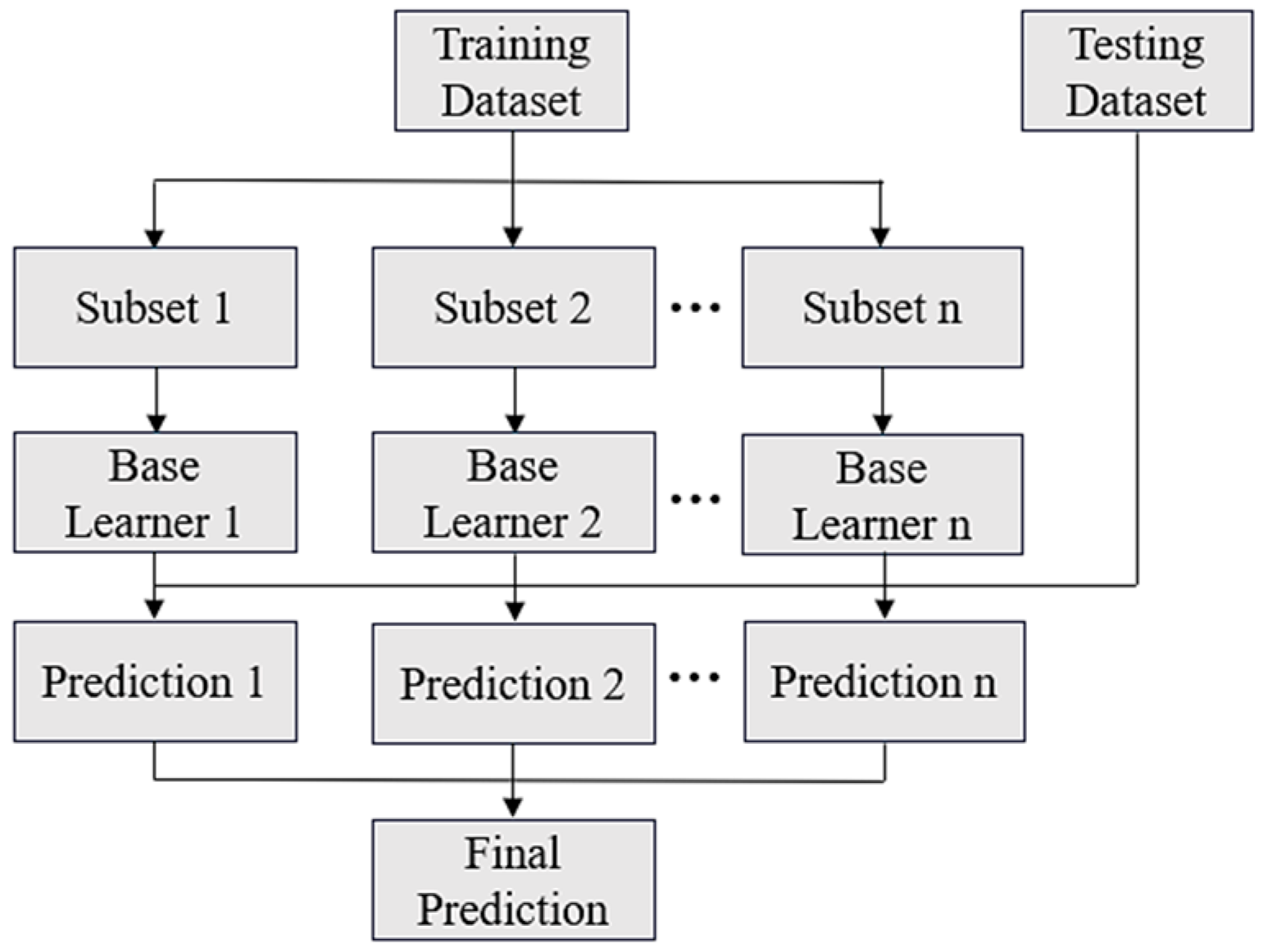 Training Dataset

Testing Dataset

Subset 1

Subset 2

...

Subset n

Base Learner 1

Base Learner 2

...

Base Learner n

Prediction 1

Prediction 2

...

Prediction n

Final Prediction